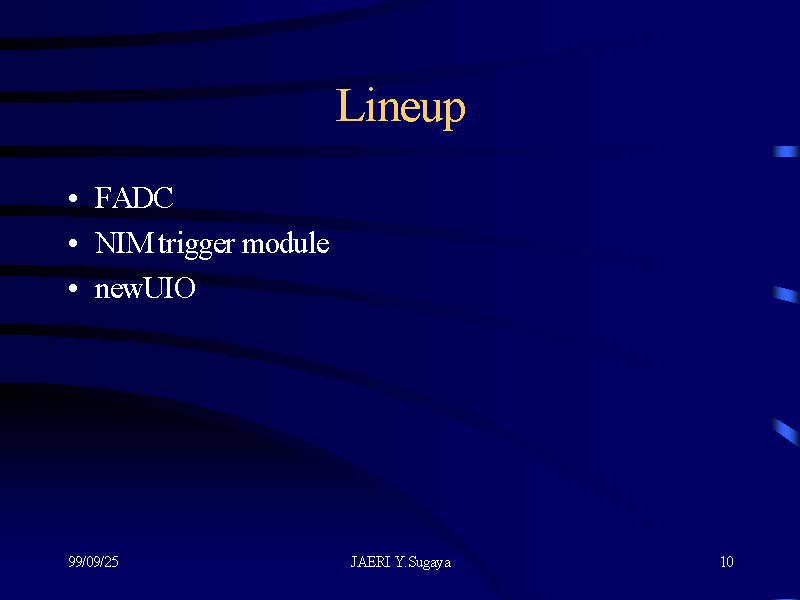 Lineup

• FADC
• NIM trigger module
• newUIO

99/09/25

JAERI Y.Sugaya

10